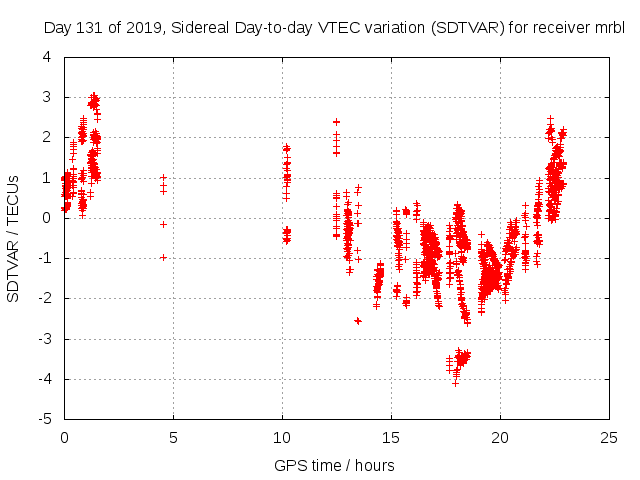 Day 131 of 2019, Sidereal Day-to-day VTEC variation (SDTVAR) for receiver mrbl

SDTVAR / TECUs

4
3
2
1
0
-1
-2
-3
-4
-5

0
5
10
15
20
25

GPS time / hours